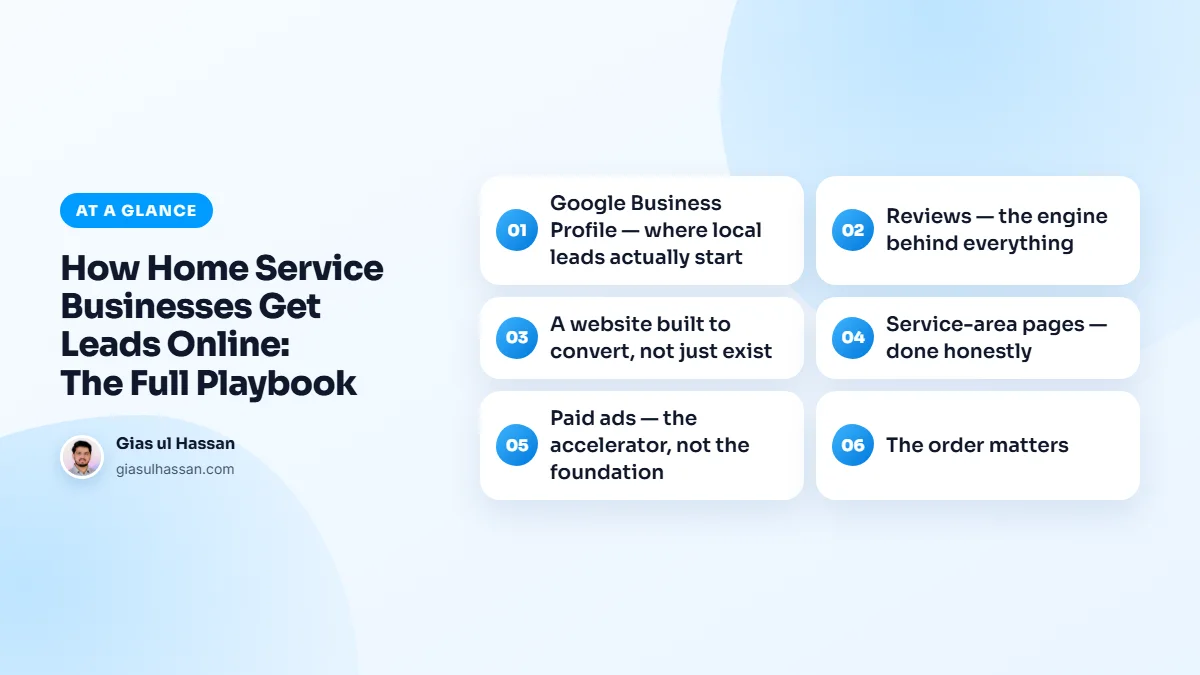 AT A GLANCE

How Home Service Businesses Get Leads Online: The Full Playbook

Gias ul Hassan
giasulhassan.com

01 Google Business Profile — where local leads actually start

02 Reviews — the engine behind everything

03 A website built to convert, not just exist

04 Service-area pages — done honestly

05 Paid ads — the accelerator, not the foundation

06 The order matters